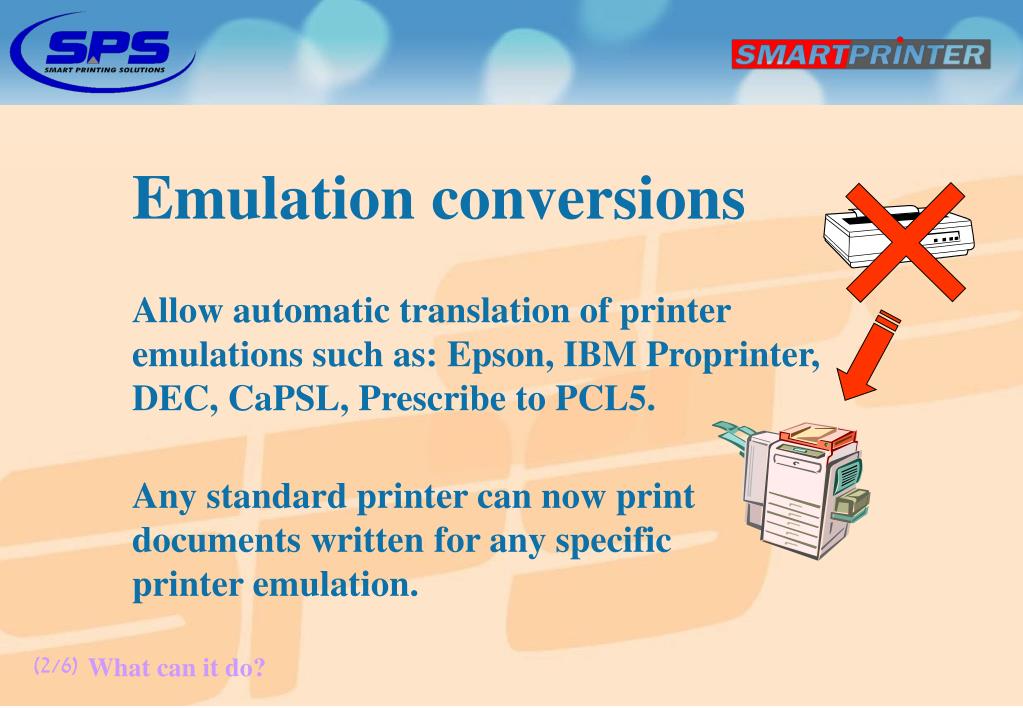 SPS
SMART PRINTING SOLUTIONS

SMARTPRINTER

Emulation conversions

Allow automatic translation of printer emulations such as: Epson, IBM Proprinter, DEC, CaPSL, Prescribe to PCL5.

Any standard printer can now print documents written for any specific printer emulation.

(2/6) What can it do?